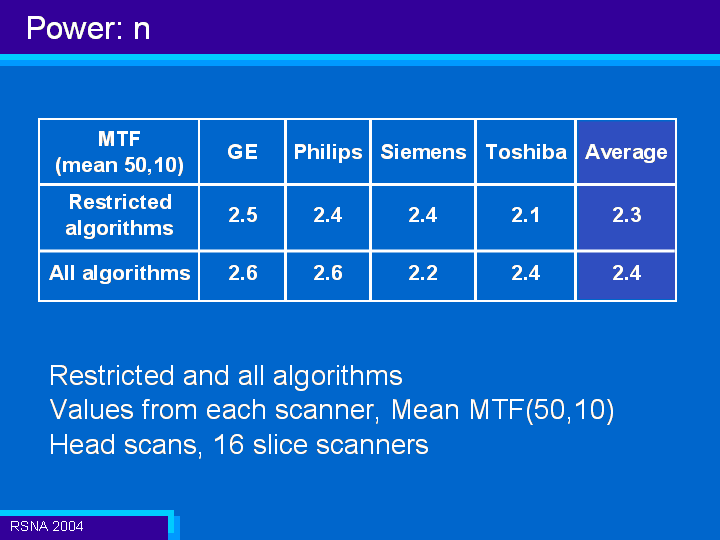 Power: n

| MTF (mean 50,10) | GE | Philips | Siemens | Toshiba | Average |
|---|---|---|---|---|---|
| Restricted algorithms | 2.5 | 2.4 | 2.4 | 2.1 | 2.3 |
| All algorithms | 2.6 | 2.6 | 2.2 | 2.4 | 2.4 |

Restricted and all algorithms
Values from each scanner, Mean MTF(50,10)
Head scans, 16 slice scanners

RSNA 2004